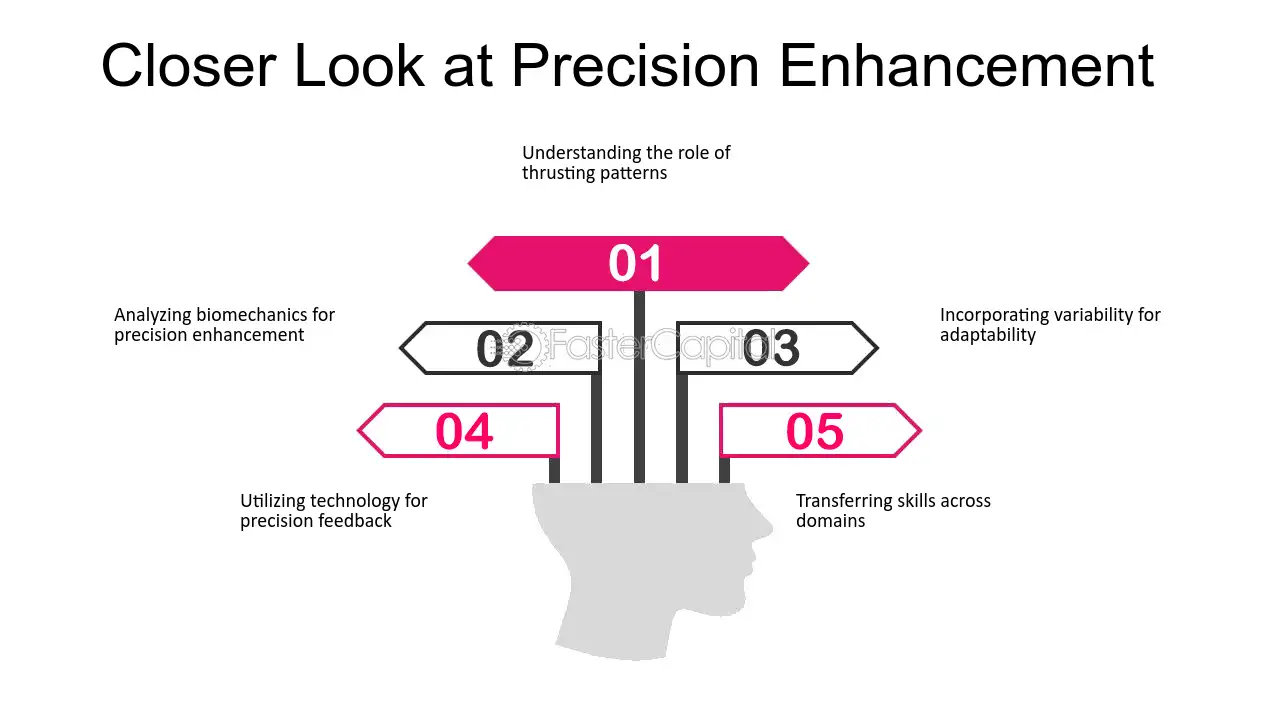 Closer Look at Precision Enhancement

Understanding the role of thrusting patterns

01

Analyzing biomechanics for precision enhancement

02

03

Incorporating variability for adaptability

04

05

Utilizing technology for precision feedback

Transferring skills across domains

FasterCapital